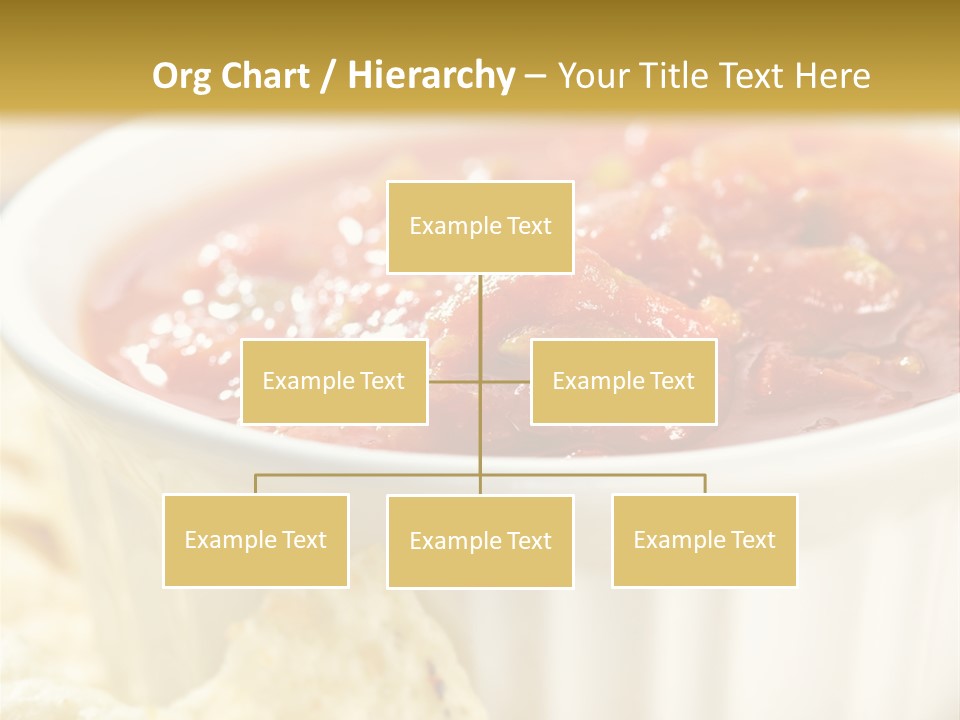 Org Chart / Hierarchy – Your Title Text Here

Example Text

Example Text

Example Text

Example Text

Example Text

Example Text